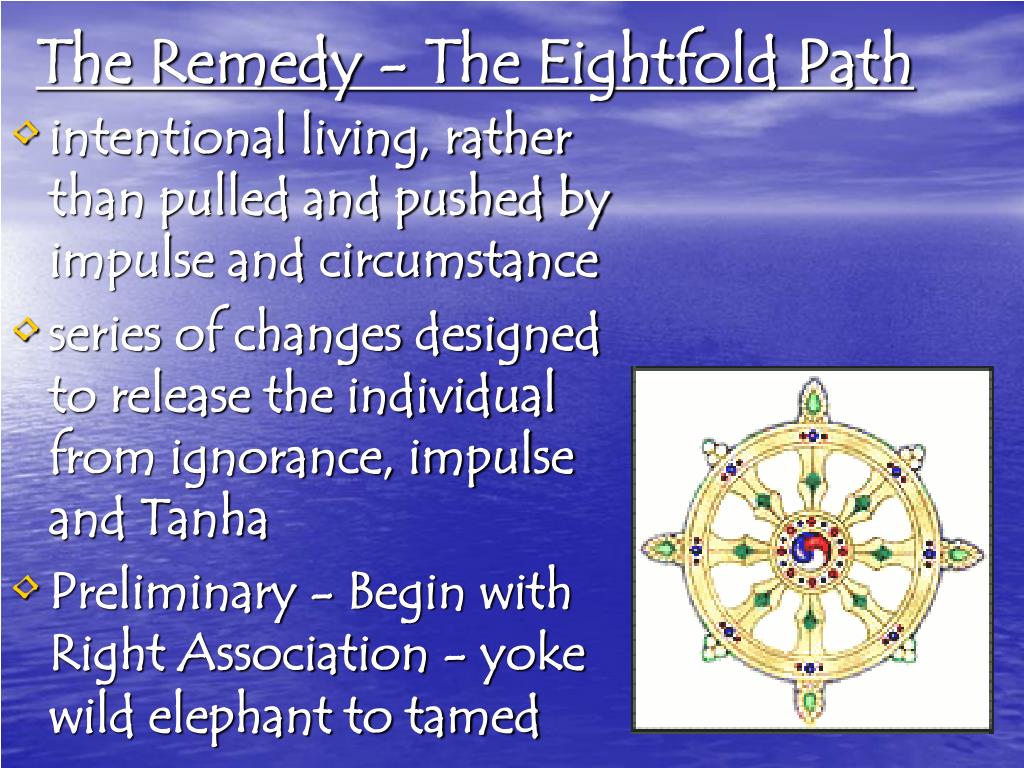 The Remedy - The Eightfold Path

intentional living, rather than pulled and pushed by impulse and circumstance

series of changes designed to release the individual from ignorance, impulse and Tanha

Preliminary - Begin with Right Association - yoke wild elephant to tamed